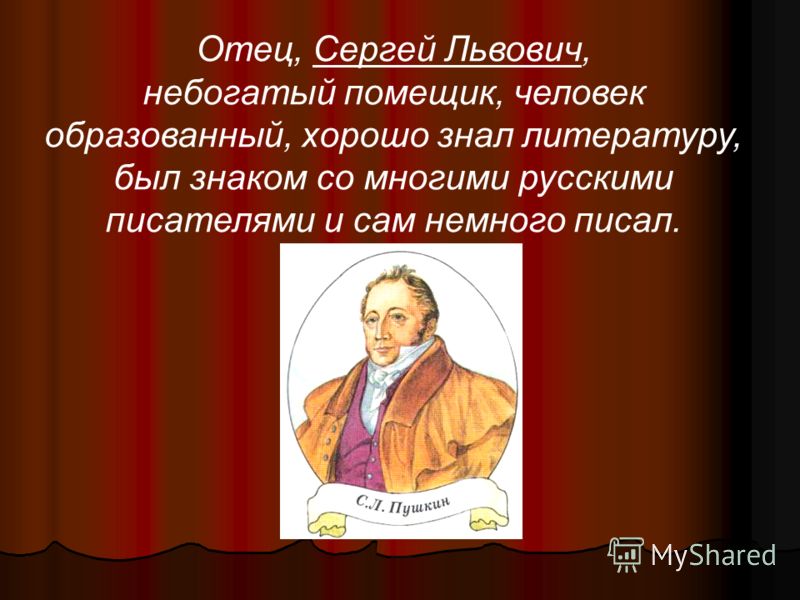 Отец, Сергей Львович, небогатый помещик, человек образованный, хорошо знал литературу, был знаком со многими русскими писателями и сам немного писал.

С.Л. Пушкин

MyShared